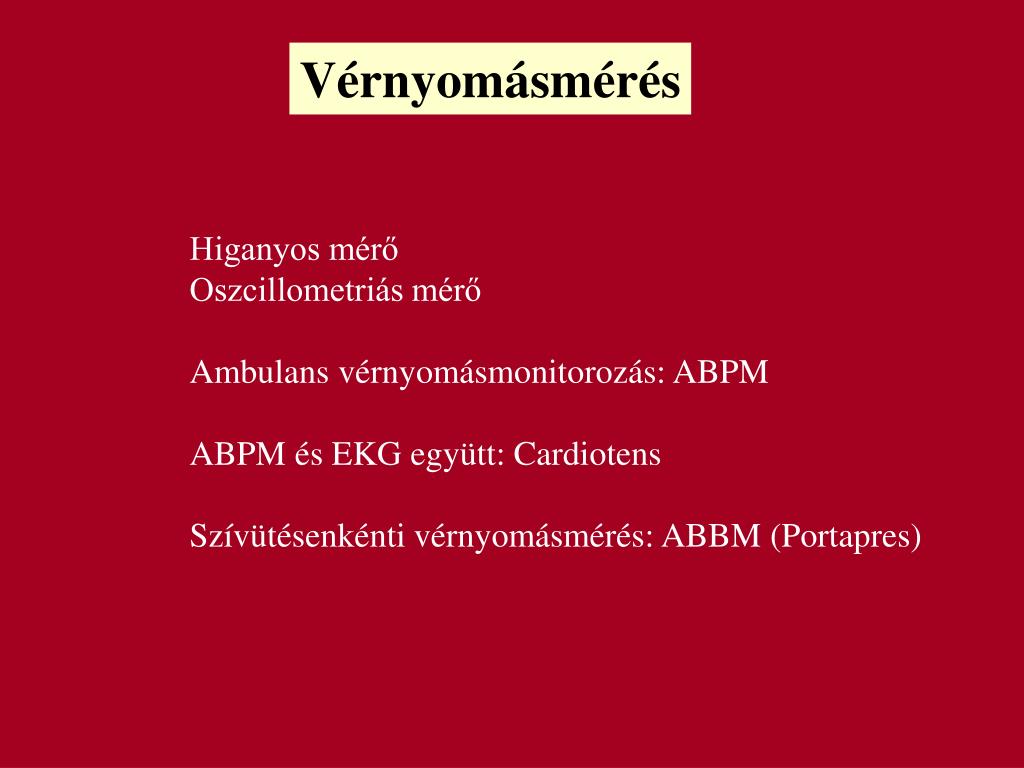 Vérnyomásmérés

Higanyos mérő
Oszcillometriás mérő

Ambulans vérnyomásmonitorozás: ABPM

ABPM és EKG együtt: Cardiotens

Szívütésenkénti vérnyomásmérés: ABBM (Portapres)